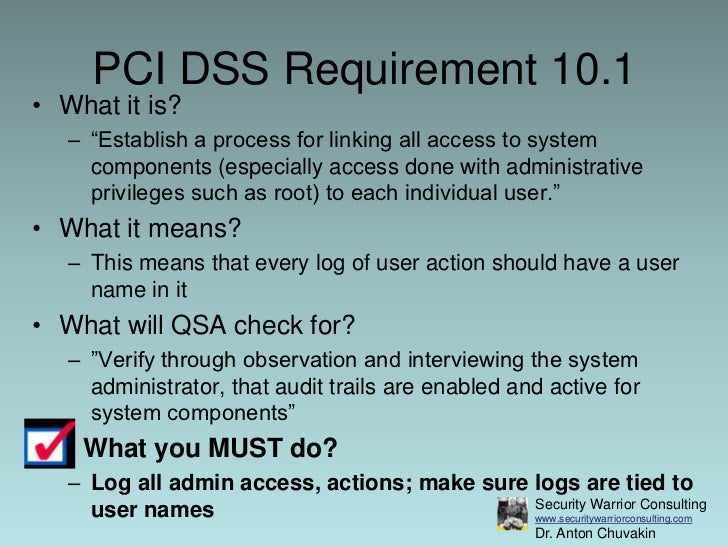 PCI DSS Requirement 10.1

• What it is?
– “Establish a process for linking all access to system components (especially access done with administrative privileges such as root) to each individual user.”

• What it means?
– This means that every log of user action should have a user name in it

• What will QSA check for?
– ”Verify through observation and interviewing the system administrator, that audit trails are enabled and active for system components”

What you MUST do?
– Log all admin access, actions; make sure logs are tied to user names

Security Warrior Consulting
www.securitywarriorconsulting.com
Dr. Anton Chuvakin